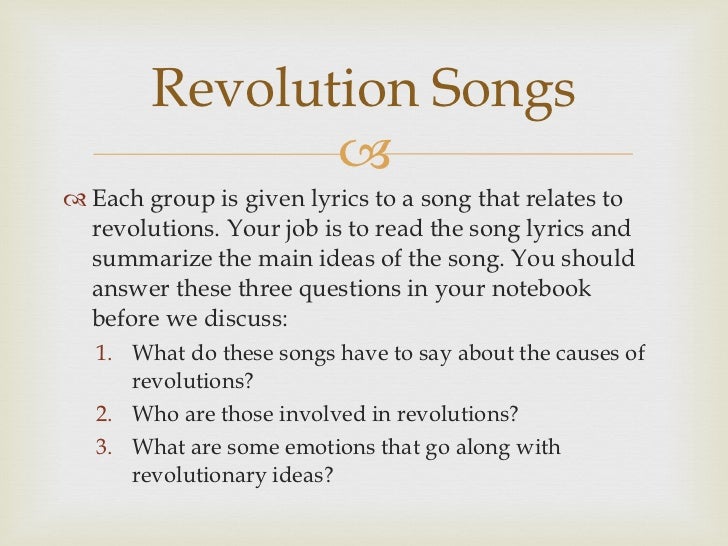 Revolution Songs

Each group is given lyrics to a song that relates to revolutions. Your job is to read the song lyrics and summarize the main ideas of the song. You should answer these three questions in your notebook before we discuss:

1. What do these songs have to say about the causes of revolutions?
2. Who are those involved in revolutions?
3. What are some emotions that go along with revolutionary ideas?